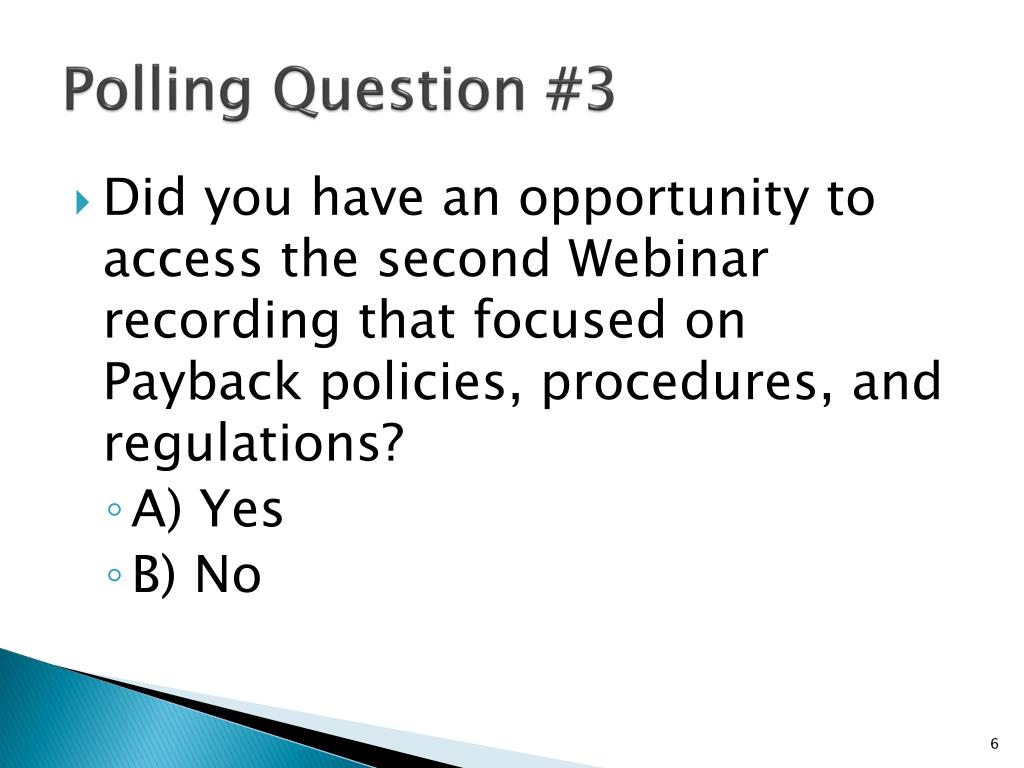 Polling Question #3

Did you have an opportunity to access the second Webinar recording that focused on Payback policies, procedures, and regulations?

A) Yes

B) No

6